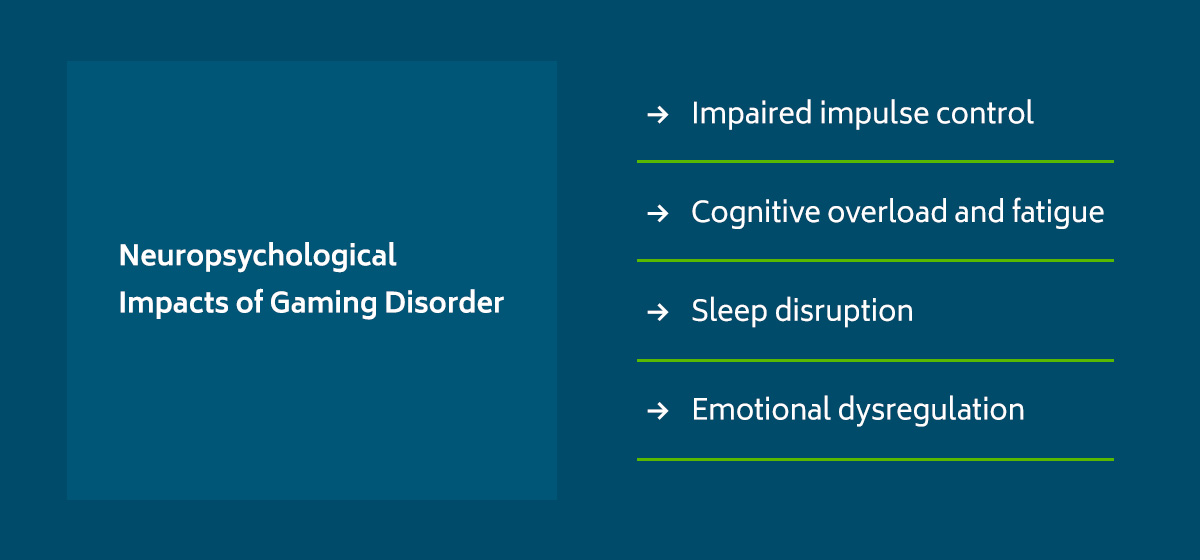 Neuropsychological Impacts of Gaming Disorder

→ Impaired impulse control

→ Cognitive overload and fatigue

→ Sleep disruption

→ Emotional dysregulation